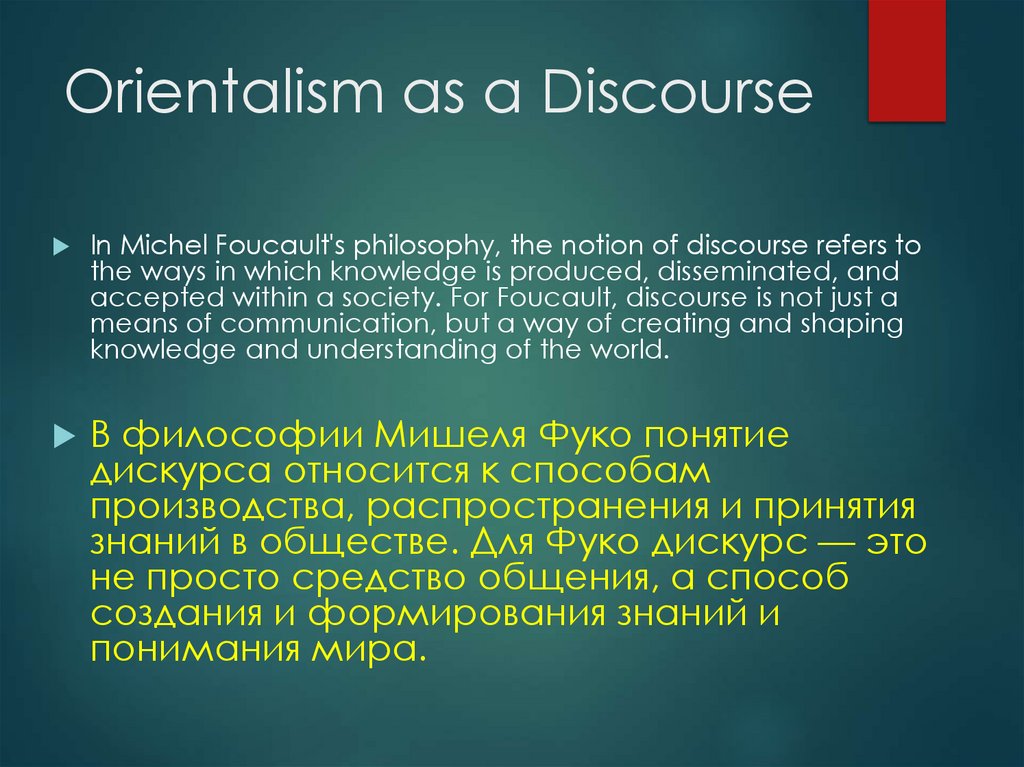 Orientalism as a Discourse

In Michel Foucault's philosophy, the notion of discourse refers to the ways in which knowledge is produced, disseminated, and accepted within a society. For Foucault, discourse is not just a means of communication, but a way of creating and shaping knowledge and understanding of the world.

В философии Мишеля Фуко понятие дискурса относится к способам производства, распространения и принятия знаний в обществе. Для Фуко дискурс — это не просто средство общения, а способ создания и формирования знаний и понимания мира.